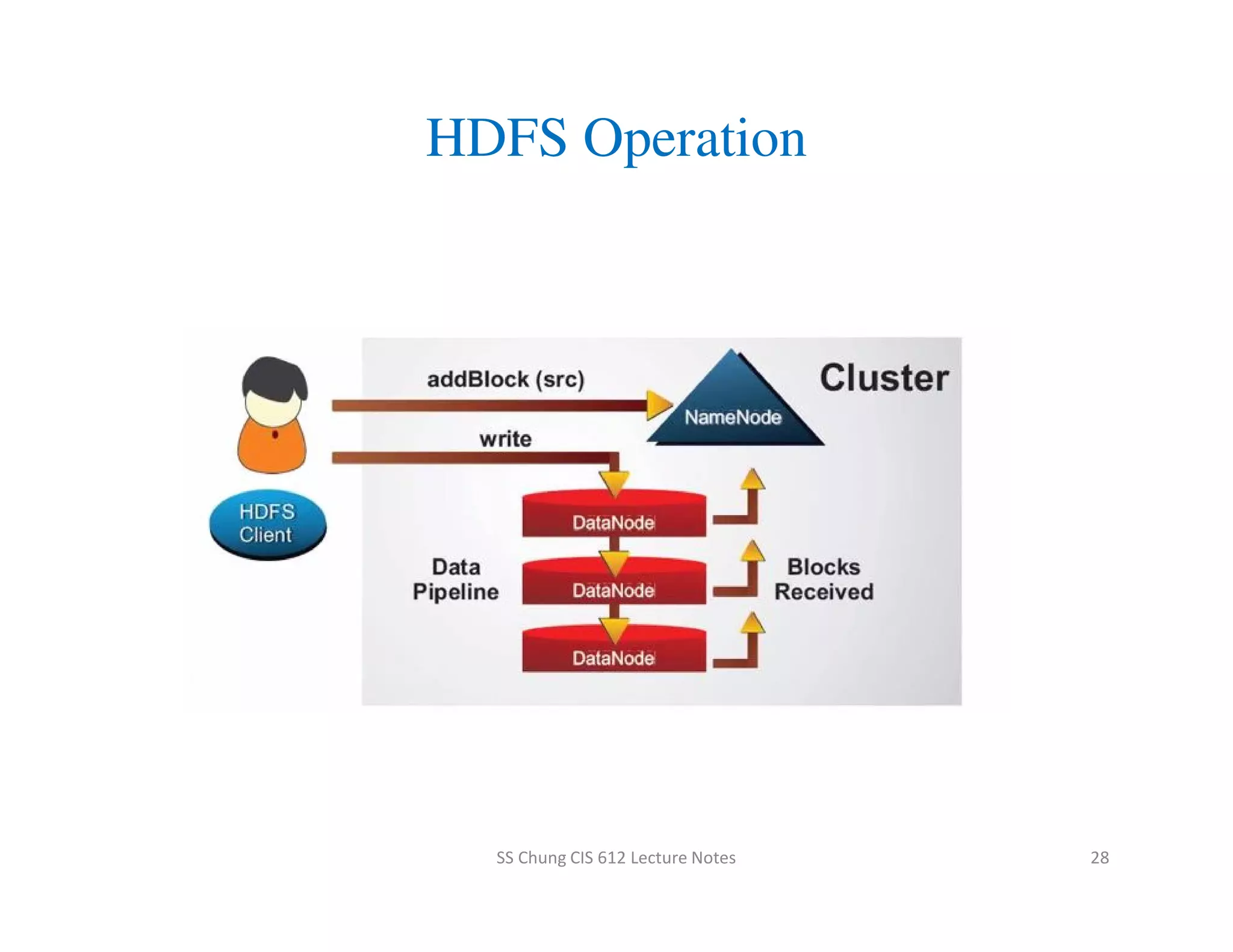 HDFS Operation

addBlock (src)

Cluster

NameNode

write

HDFS Client

DataNode

Data Pipeline

DataNode

Blocks Received

DataNode

SS Chung CIS 612 Lecture Notes

28